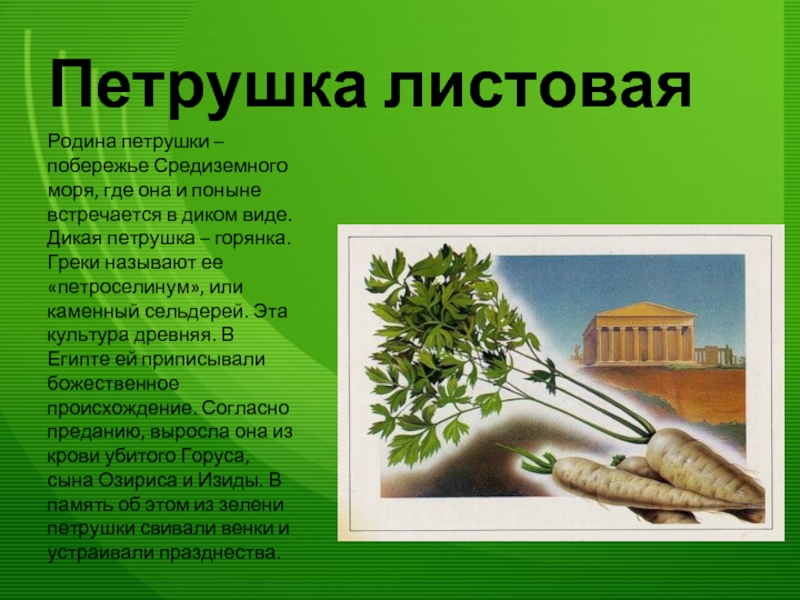 Петрушка листовая

Родина петрушки – побережье Средиземного моря, где она и поныне встречается в диком виде. Дикая петрушка – горянка. Греки называют ее «петроселинум», или каменный сельдерей. Эта культура древняя. В Египте ей приписывали божественное происхождение. Согласно преданию, выросла она из крови убитого Горуса, сына Озириса и Изиды. В память об этом из зелени петрушки свивали венки и устраивали празднества.